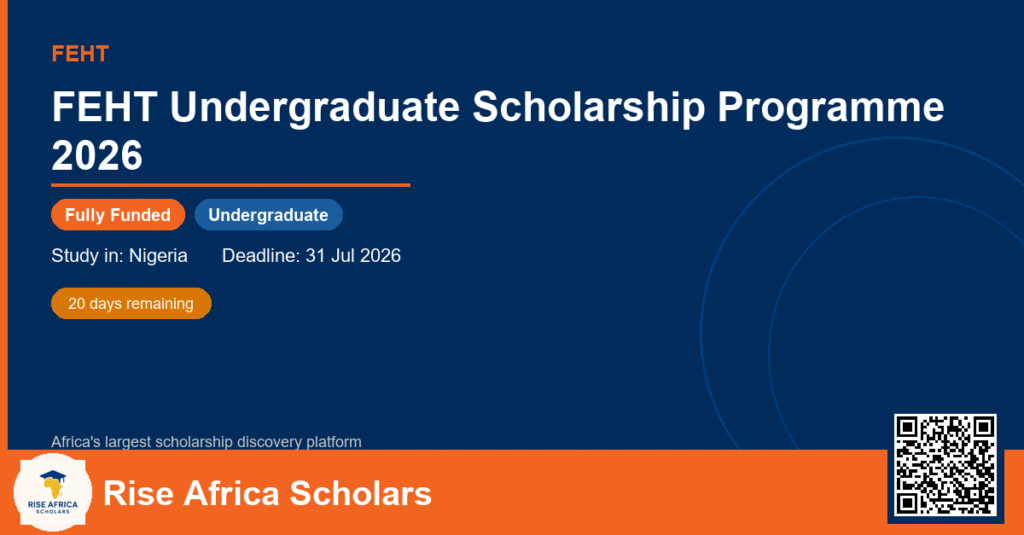 FEHT

FEHT Undergraduate Scholarship Programme 2026

Fully Funded

Undergraduate

Study in: Nigeria

Deadline: 31 Jul 2026

20 days remaining

Africa's largest scholarship discovery platform

RISE AFRICA SCHOLARS

Rise Africa Scholars